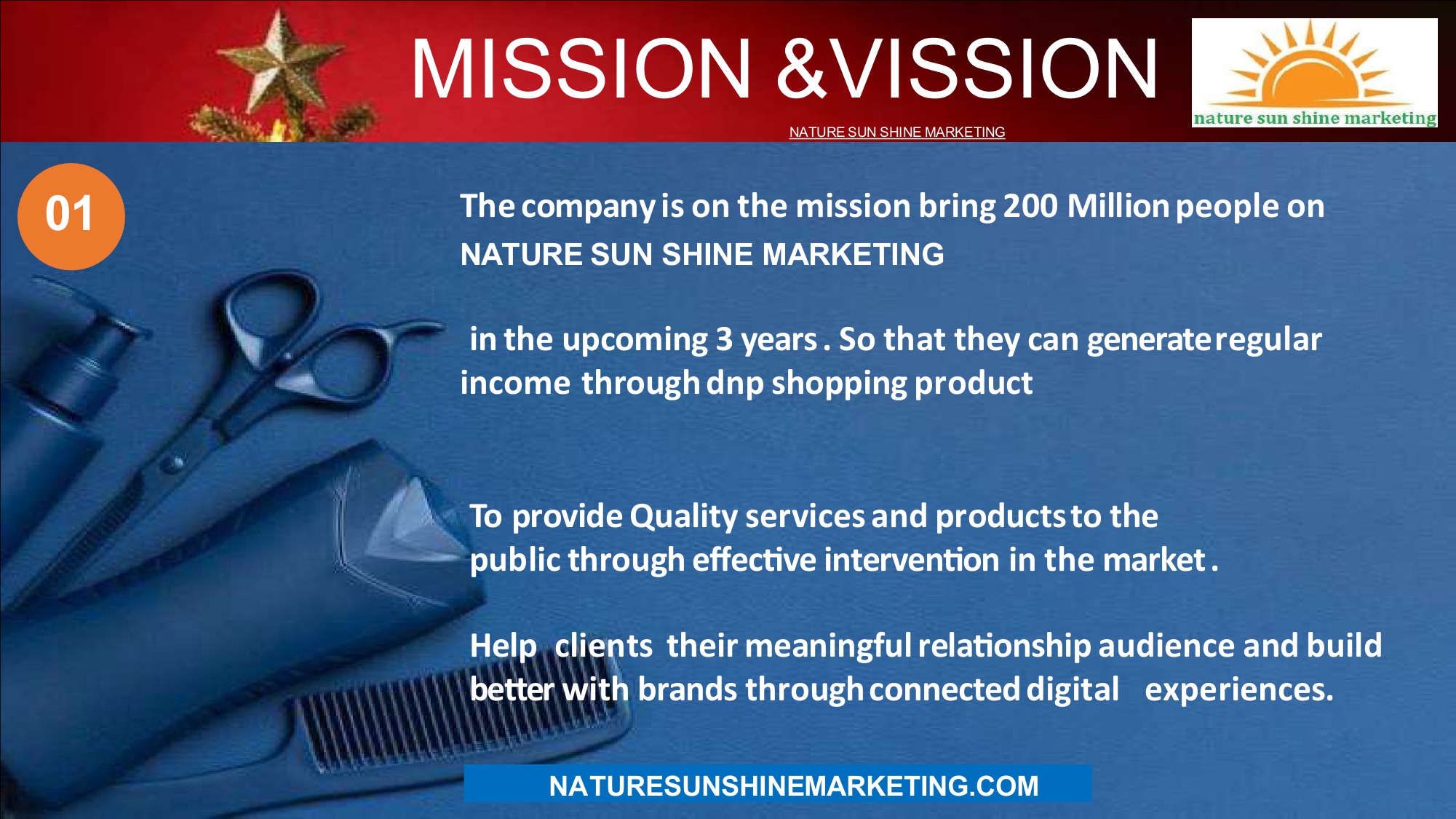 MISSION &VISSION

nature sun shine marketing

NATURE SUN SHINE MARKETING

01

The company is on the mission bring 200 Million people on NATURE SUN SHINE MARKETING

in the upcoming 3 years . So that they can generate regular income through dnp shopping product

To provide Quality services and products to the public through effective intervention in the market .

Help clients their meaningful relationship audience and build better with brands through connected digital experiences.

NATURESUNSHINEMARKETING.COM